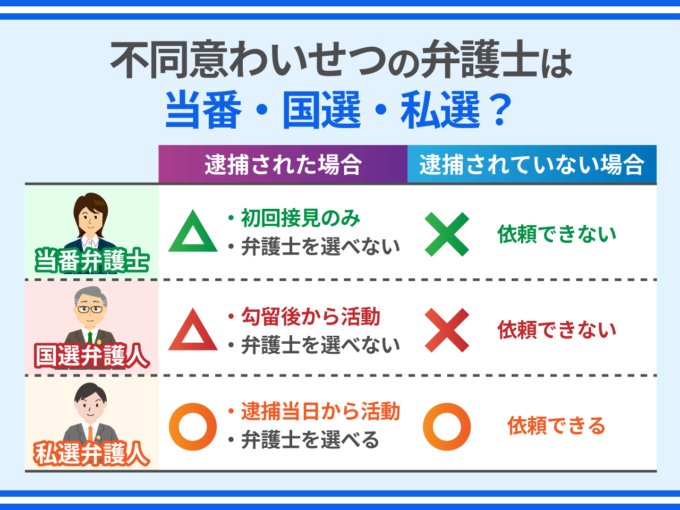 不同意わいせつの弁護士は
当番・国選・私選？

| | 逮捕された場合 | 逮捕されていない場合 |
|---|---|---|
| 当番弁護士 | △ ・初回接見のみ ・弁護士を選べない | × 依頼できない |
| 国選弁護人 | △ ・勾留後から活動 ・弁護士を選べない | × 依頼できない |
| 私選弁護人 | ○ ・逮捕当日から活動 ・弁護士を選べる | ○ 依頼できる |